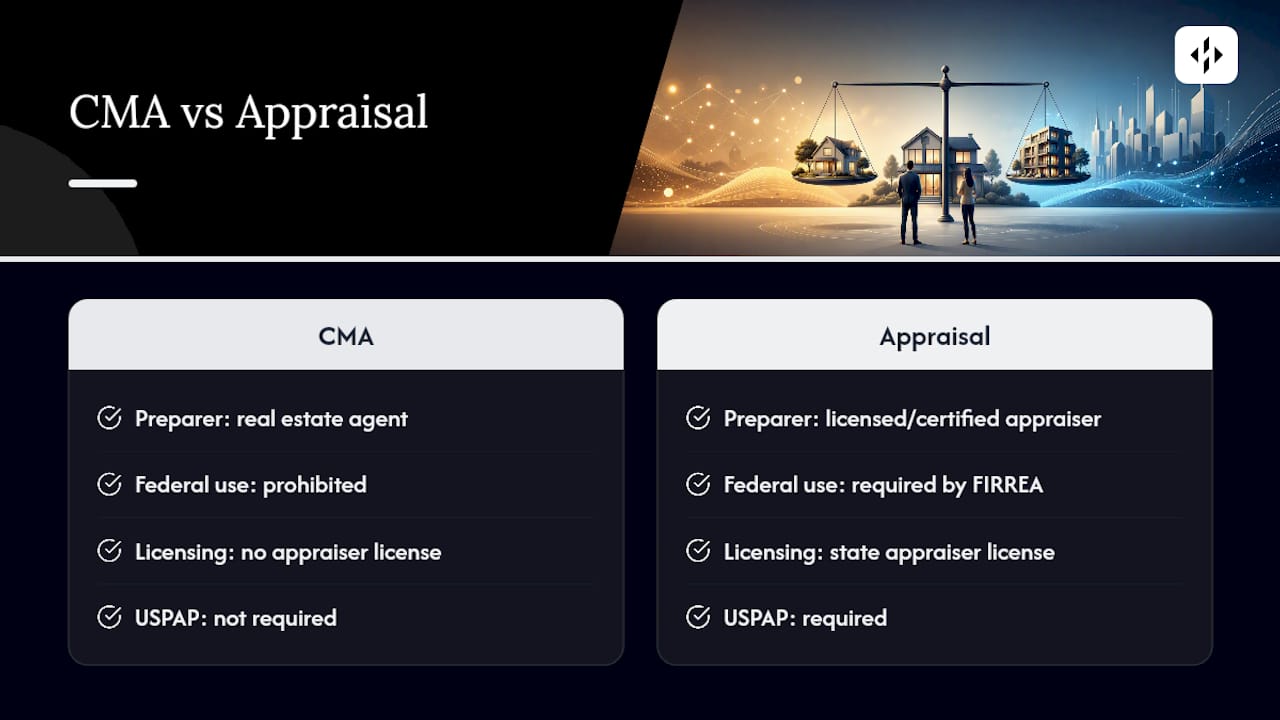 CMA vs Appraisal

CMA

Preparer: real estate agent

Federal use: prohibited

Licensing: no appraiser license

USPAP: not required

Appraisal

Preparer: licensed/certified appraiser

Federal use: required by FIRREA

Licensing: state appraiser license

USPAP: required